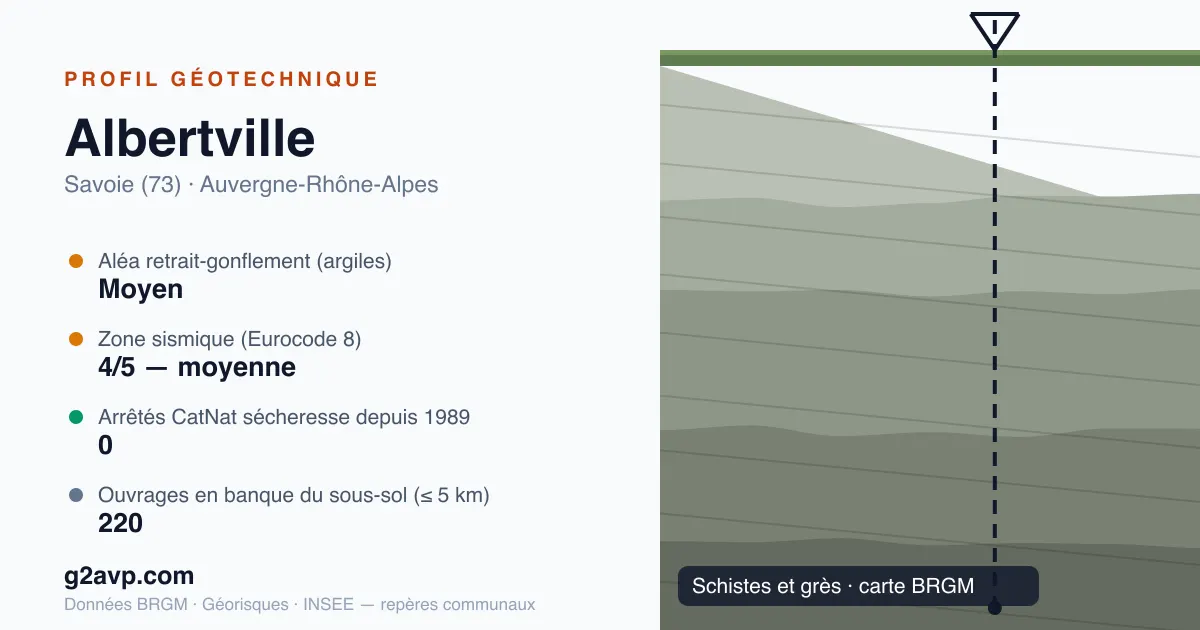 PROFIL GÉOTECHNIQUE

Albertville

Savoie (73) · Auvergne-Rhône-Alpes

Aléa retrait-gonflement (argiles)
Moyen

Zone sismique (Eurocode 8)
4/5 — moyenne

Arrêtés CatNat sécheresse depuis 1989
0

Ouvrages en banque du sous-sol (≤ 5 km)
220

g2avp.com

Données BRGM · Géorisques · INSEE — repères communaux

Schistes et grès · carte BRGM